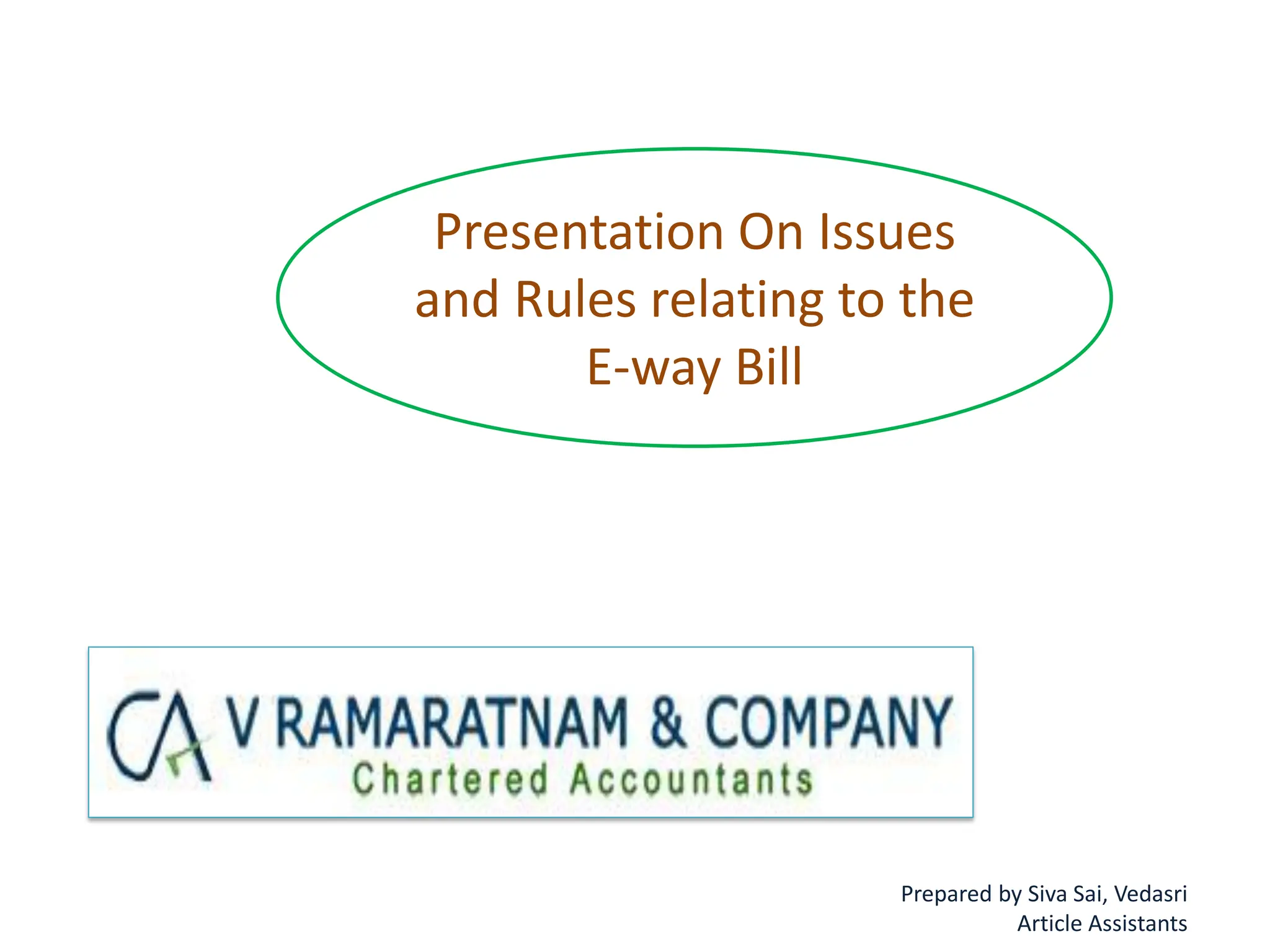 Presentation On Issues and Rules relating to the E-way Bill

CA V RAMARATNAM & COMPANY
Chartered Accountants

Prepared by Siva Sai, Vedasri
Article Assistants